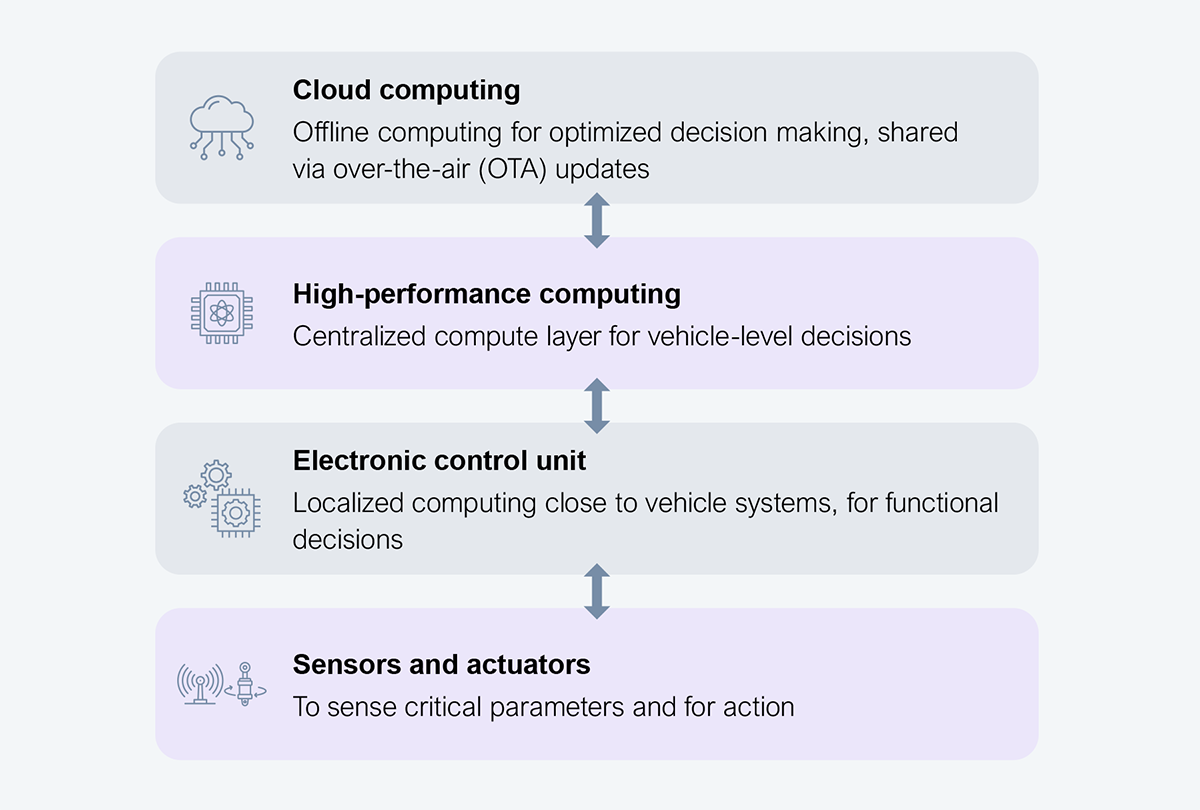 Cloud computing
Offline computing for optimized decision making, shared via over-the-air (OTA) updates

High-performance computing
Centralized compute layer for vehicle-level decisions

Electronic control unit
Localized computing close to vehicle systems, for functional decisions

Sensors and actuators
To sense critical parameters and for action